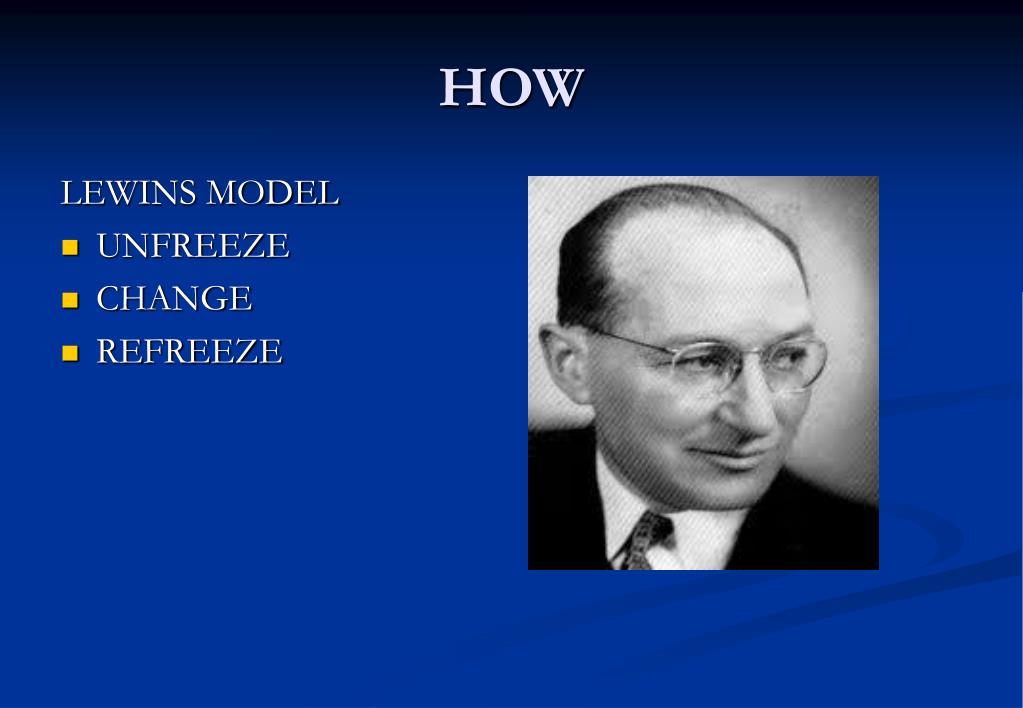 HOW

LEWINS MODEL

- UNFREEZE
- CHANGE
- REFREEZE